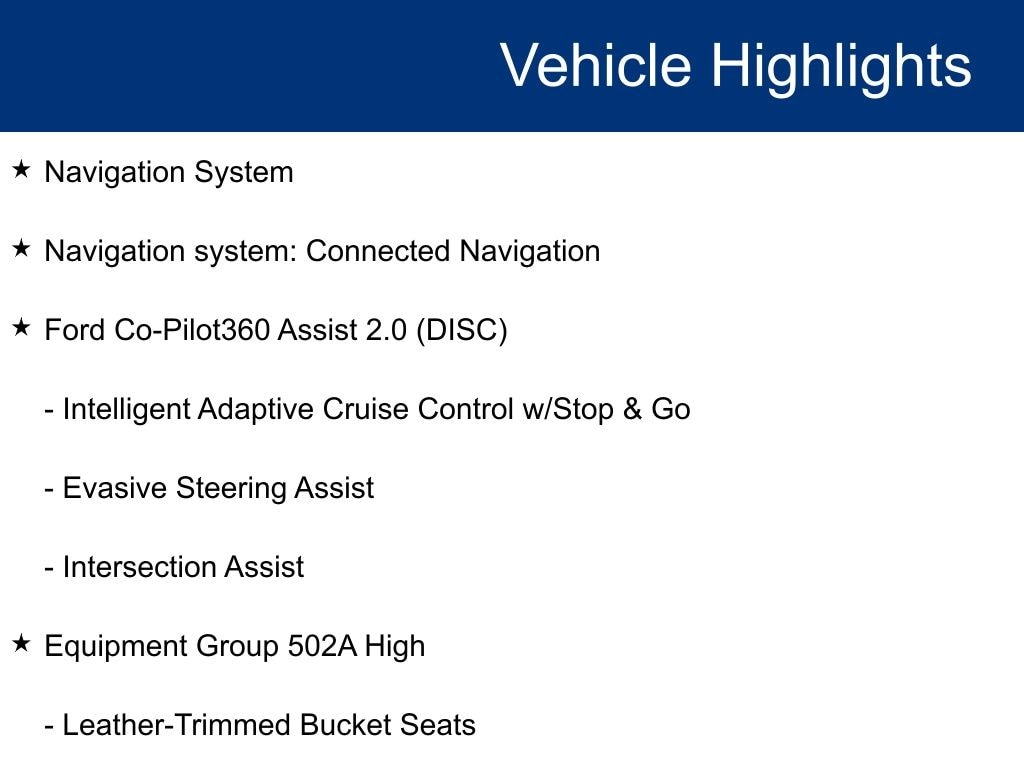 Vehicle Highlights

★ Navigation System

★ Navigation system: Connected Navigation

★ Ford Co-Pilot360 Assist 2.0 (DISC)

- Intelligent Adaptive Cruise Control w/Stop & Go

- Evasive Steering Assist

- Intersection Assist

★ Equipment Group 502A High

- Leather-Trimmed Bucket Seats